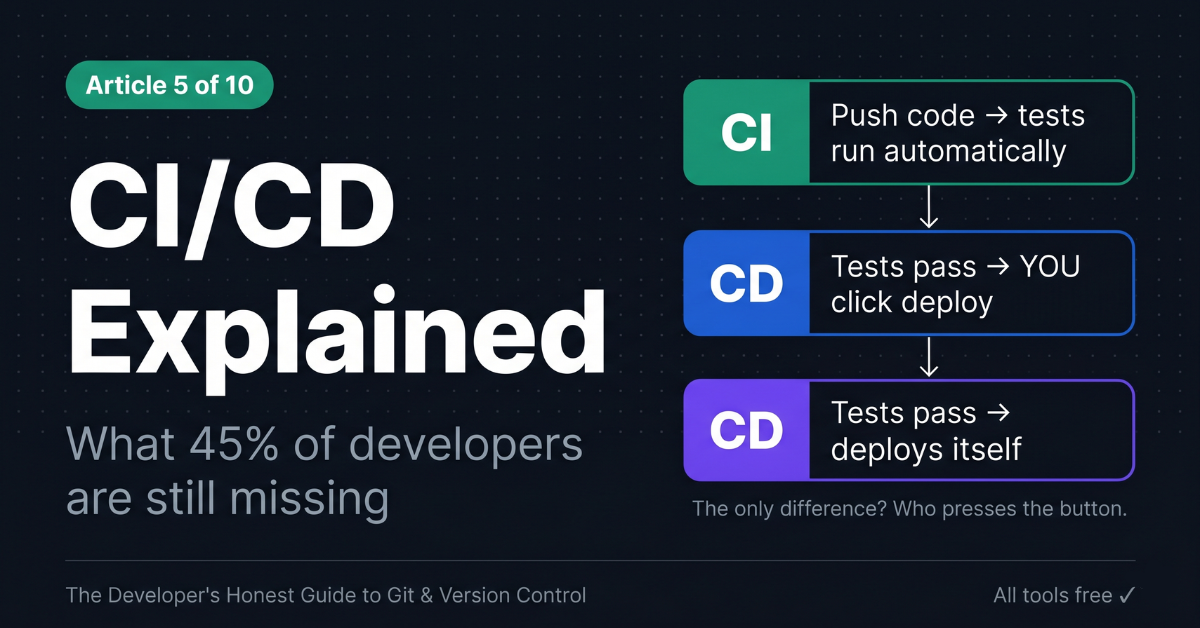 Article 5 of 10

CI/CD Explained

What 45% of developers are still missing

CI Push code → tests run automatically

↓

CD Tests pass → YOU click deploy

↓

CD Tests pass → deploys itself

The only difference? Who presses the button.

The Developer's Honest Guide to Git & Version Control

All tools free ✓